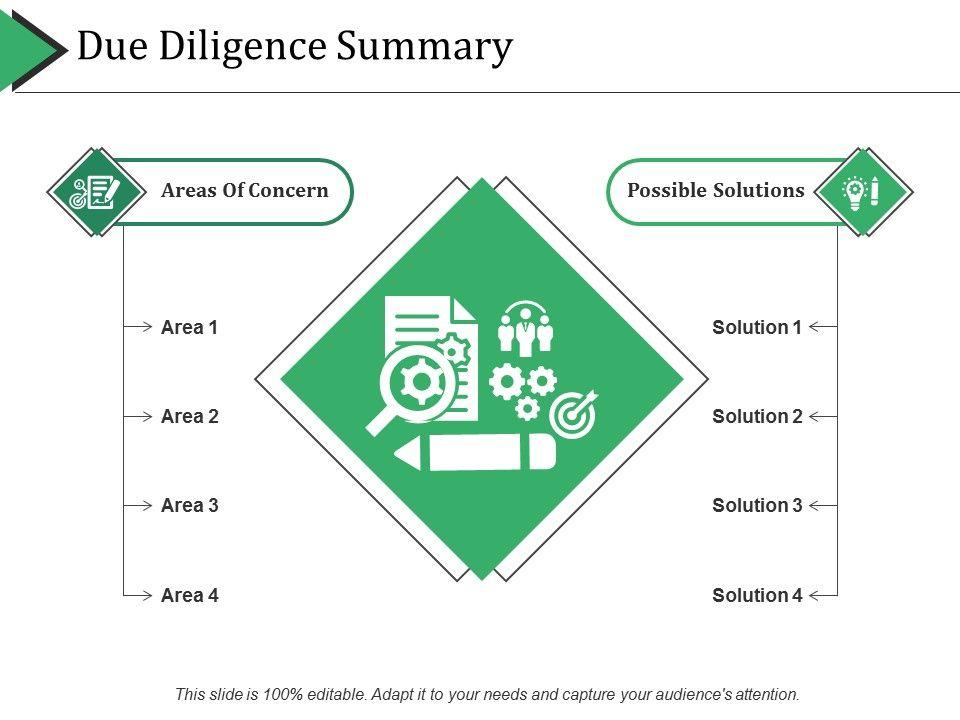 Due Diligence Summary

Areas Of Concern

Area 1

Area 2

Area 3

Area 4

Possible Solutions

Solution 1

Solution 2

Solution 3

Solution 4

This slide is 100% editable. Adapt it to your needs and capture your audience's attention.